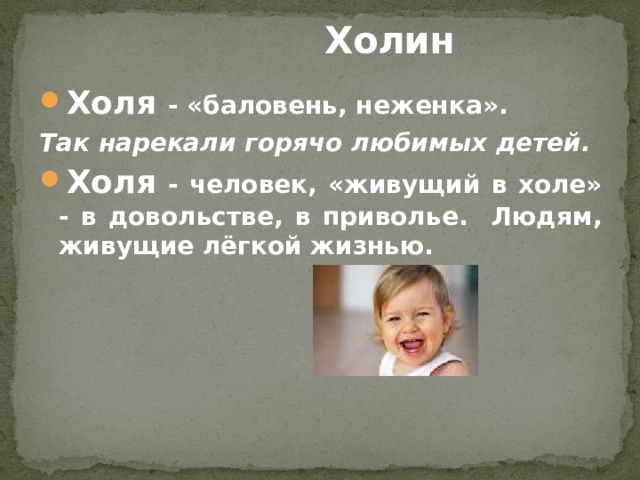 Холин

Холя - «баловень, неженка».

Так нарекали горячо любимых детей.

Холя - человек, «живущий в холе» - в довольстве, в приволье. Людям, живущие лёгкой жизнью.